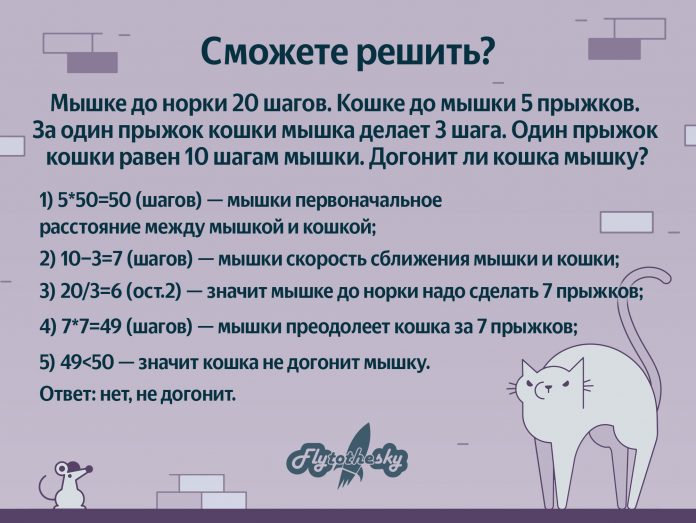 Сможете решить?

Мышке до норки 20 шагов. Кошке до мышки 5 прыжков. За один прыжок кошки мышка делает 3 шага. Один прыжок кошки равен 10 шагам мышки. Догонит ли кошка мышку?

1) 5*50=50 (шагов) — мышки первоначальное расстояние между мышкой и кошкой;

2) 10−3=7 (шагов) — мышки скорость сближения мышки и кошки;

3) 20/3=6 (ост.2) — значит мышке до норки надо сделать 7 прыжков;

4) 7*7=49 (шагов) — мышки преодолеет кошка за 7 прыжков;

5) 49<50 — значит кошка не догонит мышку.

Ответ: нет, не догонит.

Flytothesky